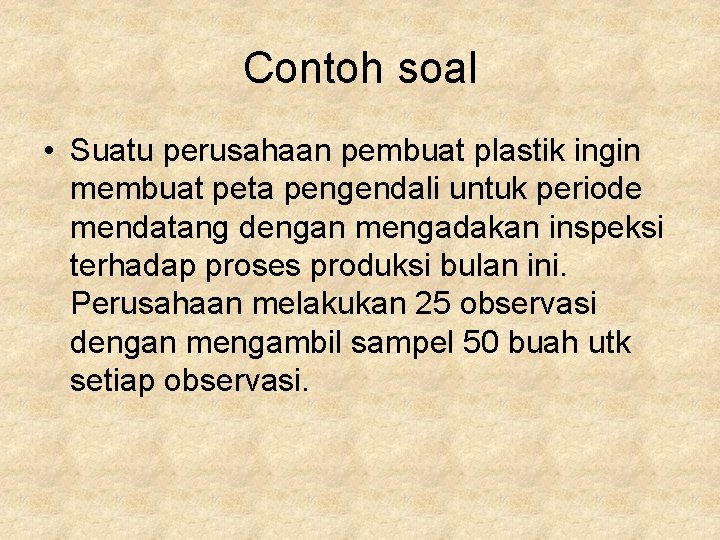 Contoh soal

• Suatu perusahaan pembuat plastik ingin membuat peta pengendali untuk periode mendatang dengan mengadakan inspeksi terhadap proses produksi bulan ini. Perusahaan melakukan 25 observasi dengan mengambil sampel 50 buah utk setiap observasi.